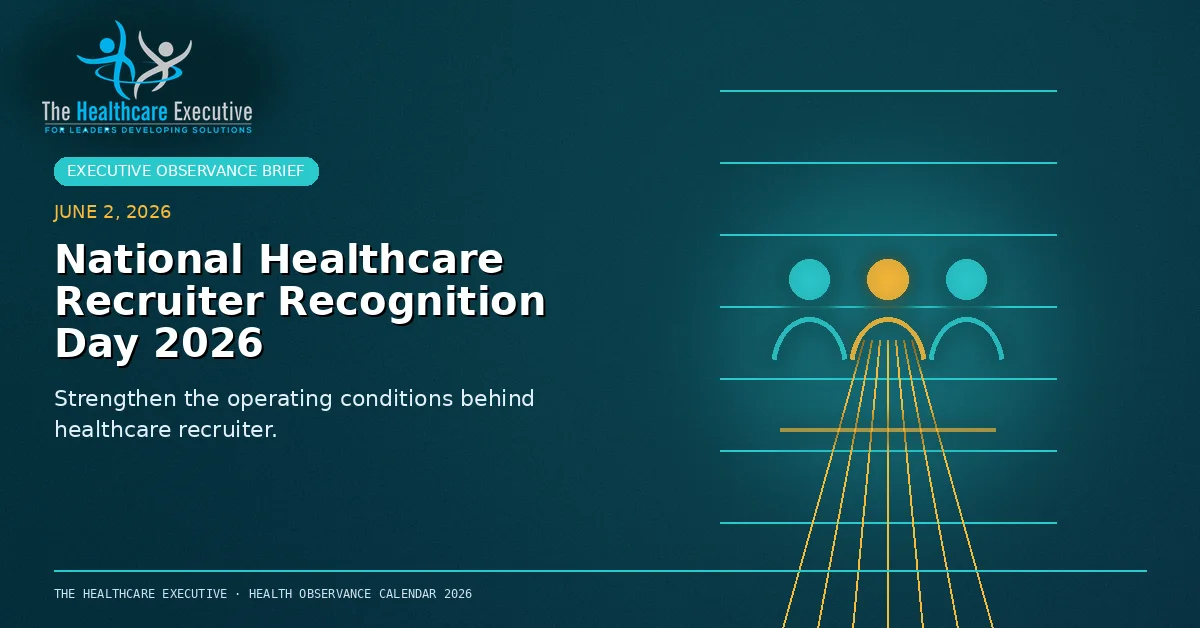 The Healthcare Executive
FOR LEADERS DEVELOPING SOLUTIONS

EXECUTIVE OBSERVANCE BRIEF

JUNE 2, 2026

National Healthcare Recruiter Recognition Day 2026

Strengthen the operating conditions behind healthcare recruiter.

THE HEALTHCARE EXECUTIVE · HEALTH OBSERVANCE CALENDAR 2026